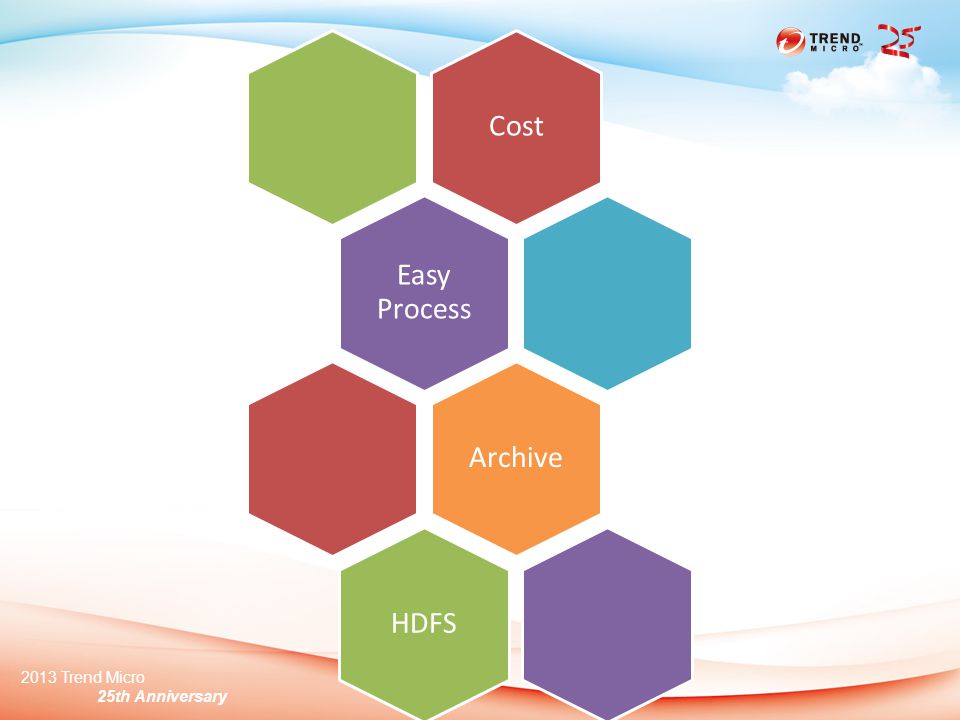 TREND MICRO 25

Cost

Easy Process

Archive

HDFS

2013 Trend Micro
25th Anniversary